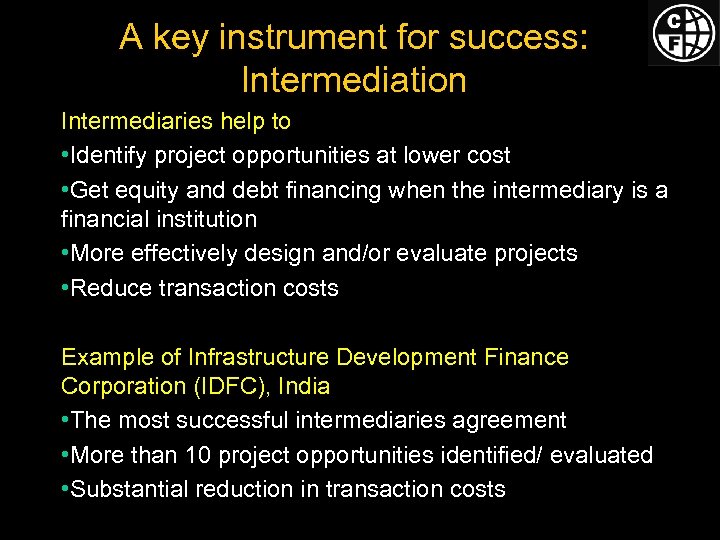 A key instrument for success: Intermediation

C
F

Intermediaries help to

•Identify project opportunities at lower cost

•Get equity and debt financing when the intermediary is a financial institution

•More effectively design and/or evaluate projects

•Reduce transaction costs

Example of Infrastructure Development Finance Corporation (IDFC), India

•The most successful intermediaries agreement

•More than 10 project opportunities identified/ evaluated

•Substantial reduction in transaction costs